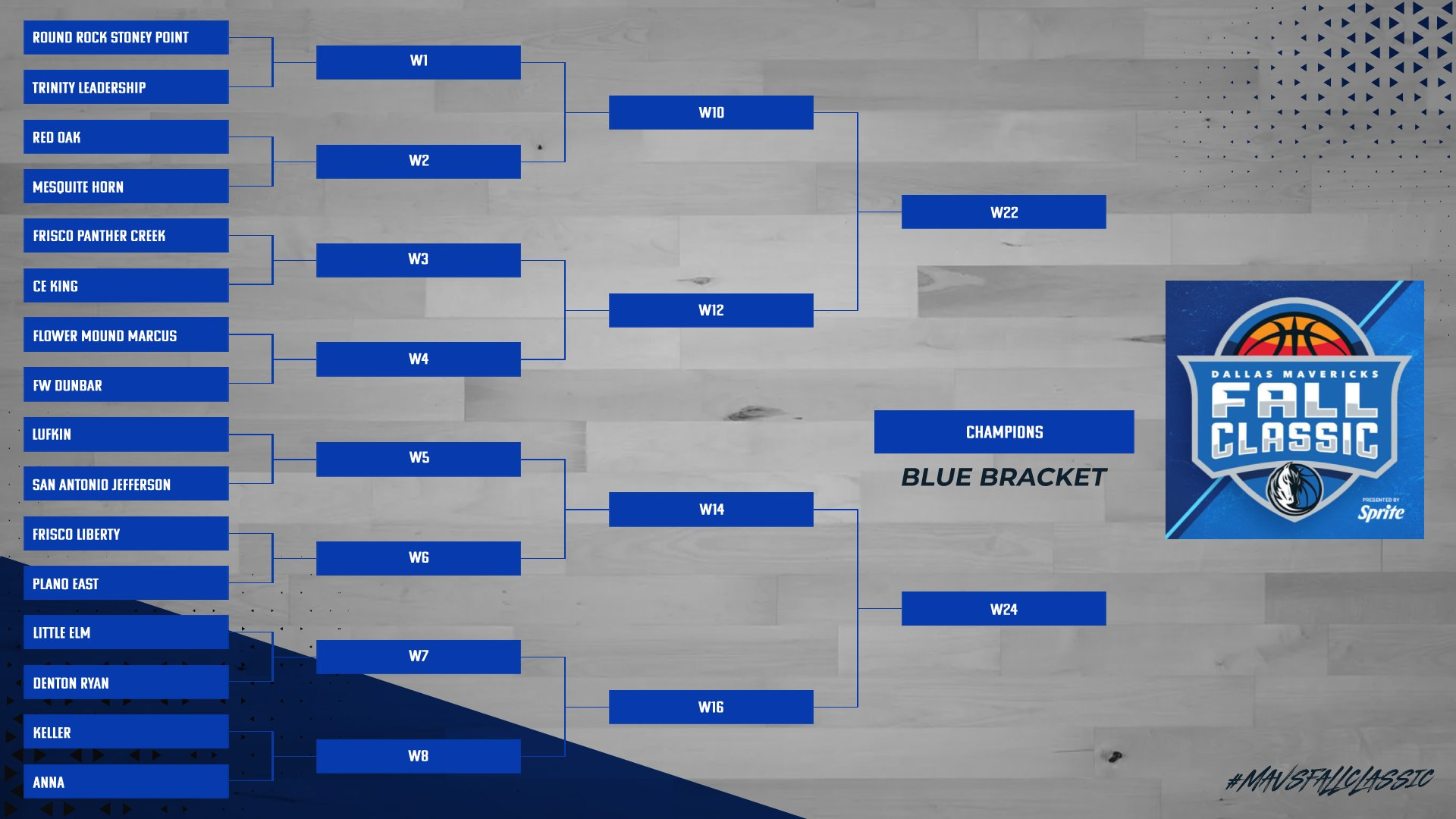 ROUND ROCK STONEY POINT
TRINITY LEADERSHIP
RED OAK
MESQUITE HORN
FRISCO PANTHER CREEK
CE KING
FLOWER MOUND MARCUS
FW DUNBAR
LUFKIN
SAN ANTONIO JEFFERSON
FRISCO LIBERTY
PLANO EAST
LITTLE ELM
DENTON RYAN
KELLER
ANNA

W1
W2
W3
W4
W5
W6
W7
W8

W10
W12
W14
W16

W22
W24

CHAMPIONS
BLUE BRACKET

DALLAS MAVERICKS
FALL CLASSIC
PRESENTED BY
Sprite

#MAVSFALLCLASSIC